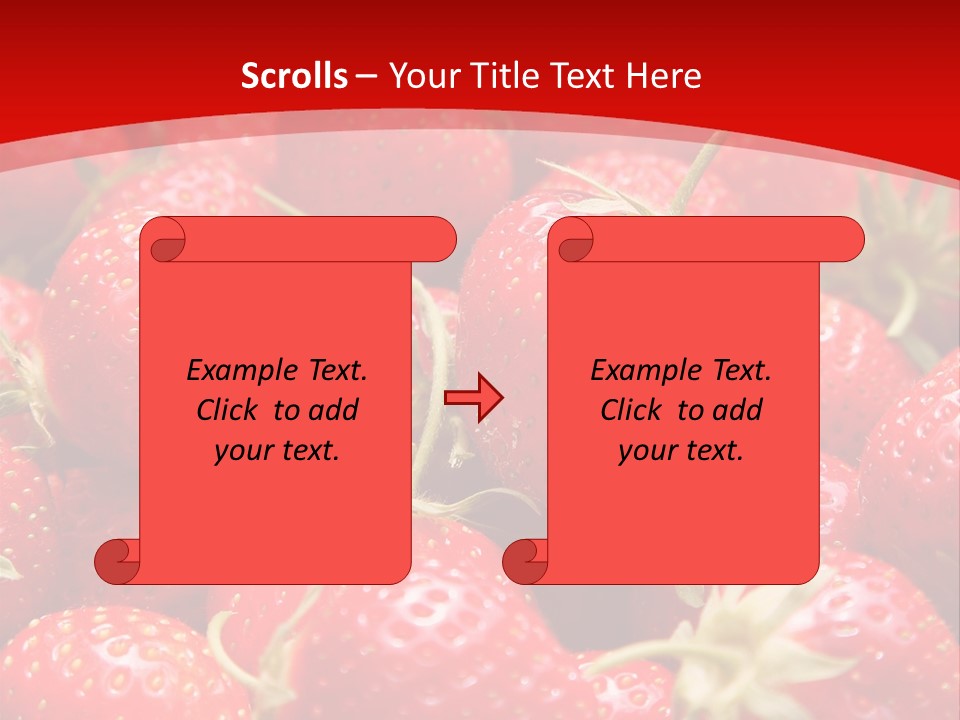 Scrolls – Your Title Text Here

Example Text. Click to add your text.

Example Text. Click to add your text.